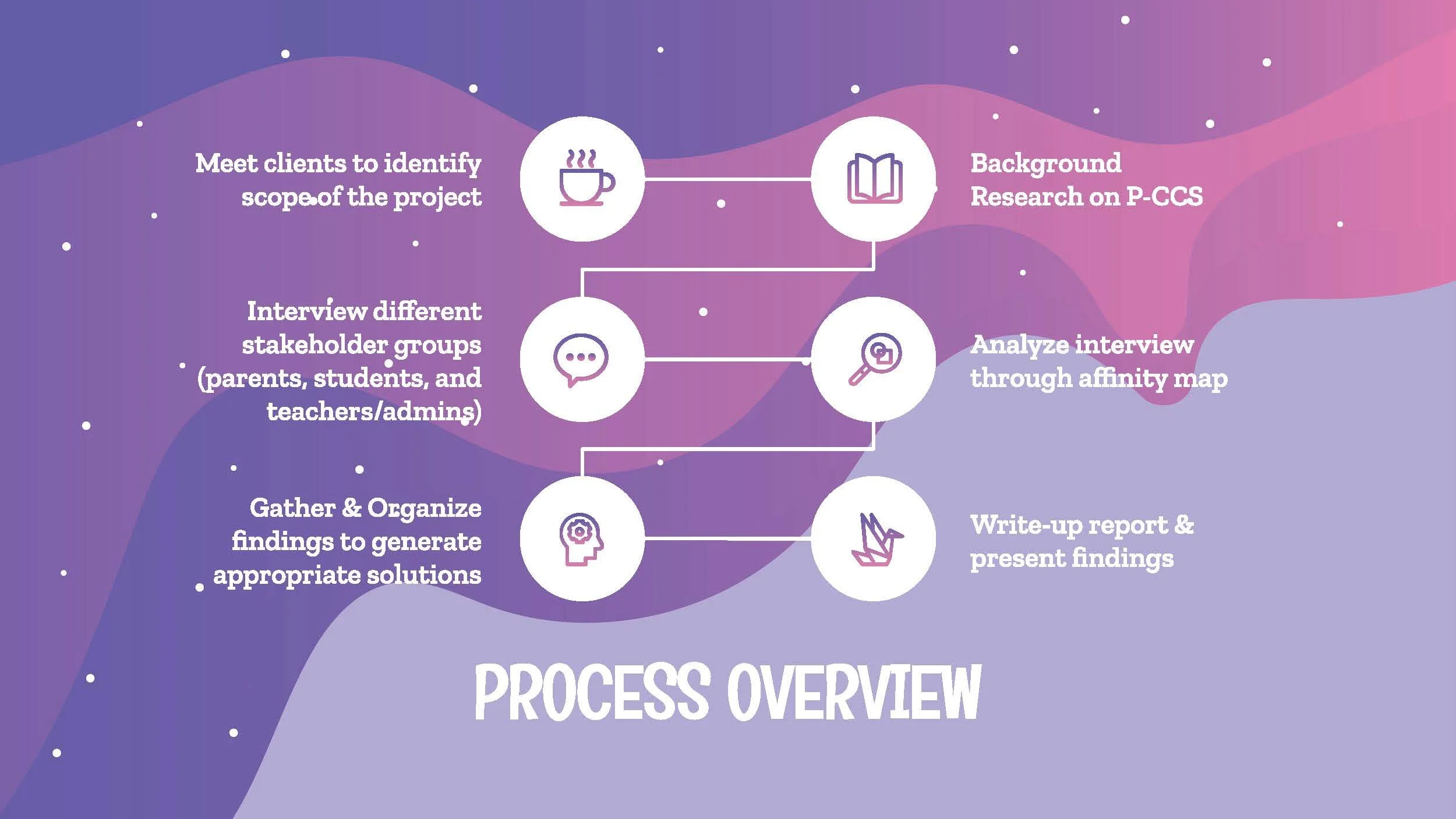 Meet clients to identify scope of the project

Background Research on P-CCS

Interview different stakeholder groups (parents, students, and teachers/admins)

Analyze interview through affinity map

Gather & Organize findings to generate appropriate solutions

Write-up report & present findings

PROCESS OVERVIEW